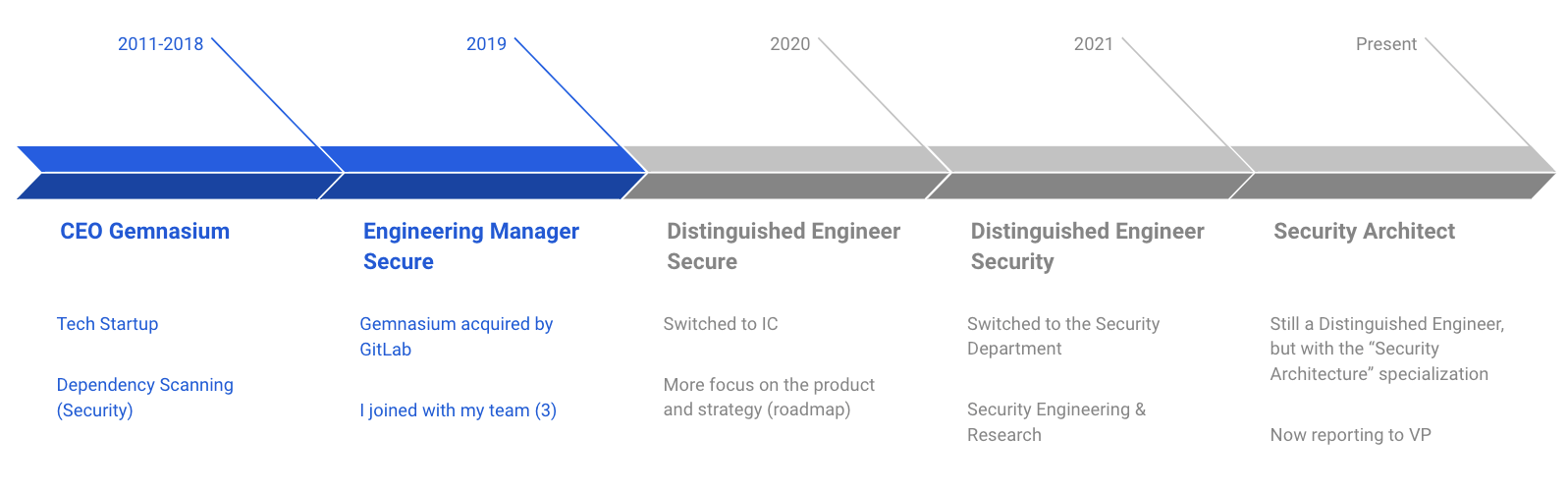 2011-2018

CEO Gemnasium

Tech Startup

Dependency Scanning (Security)

2019

Engineering Manager Secure

Gemnasium acquired by GitLab

I joined with my team (3)

2020

Distinguished Engineer Secure

Switched to IC

More focus on the product and strategy (roadmap)

2021

Distinguished Engineer Security

Switched to the Security Department

Security Engineering & Research

Present

Security Architect

Still a Distinguished Engineer, but with the “Security Architecture” specialization

Now reporting to VP